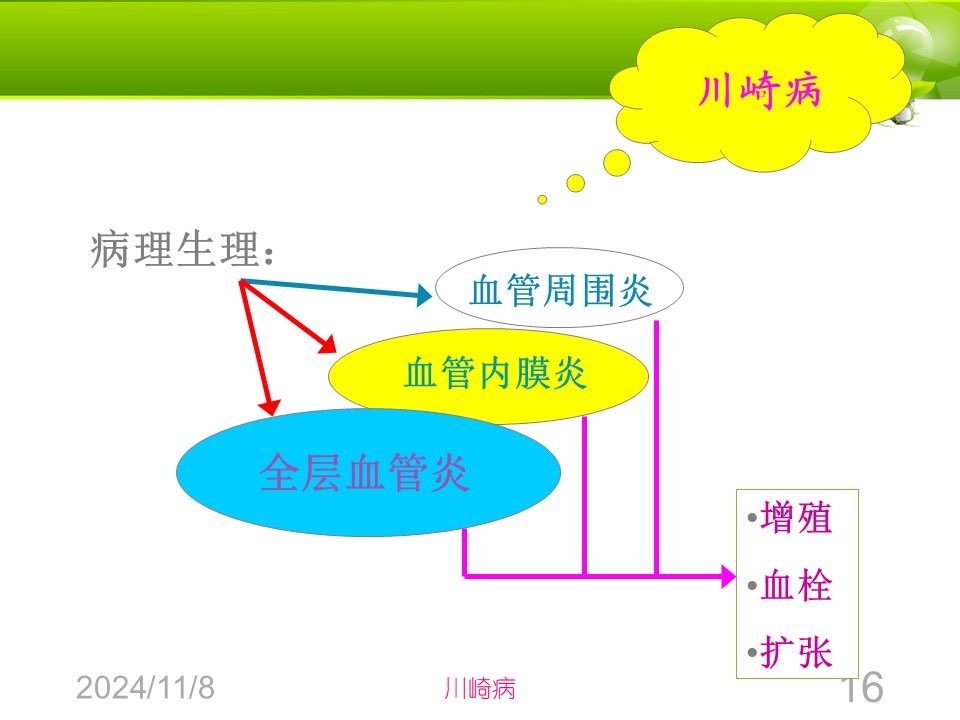 川崎病

病理生理：

血管周围炎

血管内膜炎

全层血管炎

•增殖
•血栓
•扩张

2024/11/8

川崎病

16